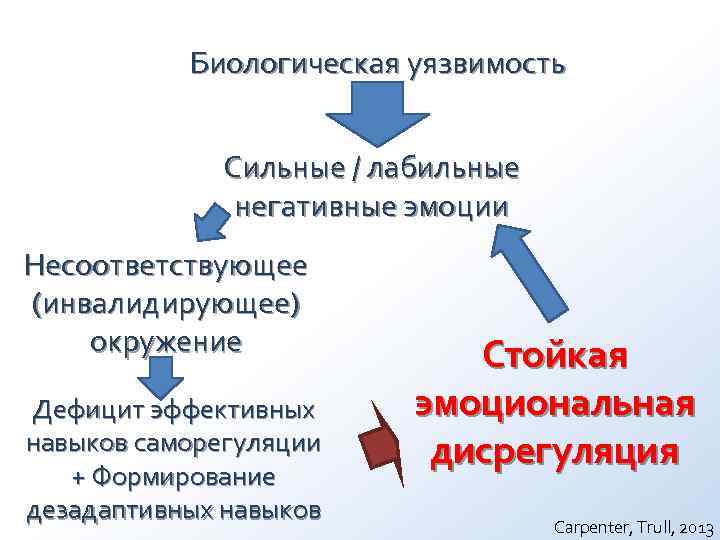 Биологическая уязвимость

Сильные / лабильные негативные эмоции

Несоответствующее (инвалидирующее) окружение

Дефицит эффективных навыков саморегуляции + Формирование дезадаптивных навыков

Стойкая эмоциональная дисрегуляция

Carpenter, Trull, 2013